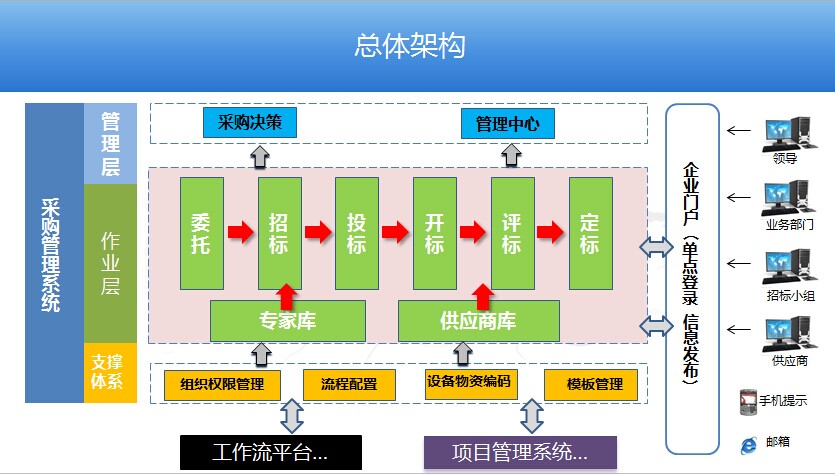 总体架构

采购管理系统

管理层

作业层

支撑体系

采购决策

管理中心

委托

招标

投标

开标

评标

定标

专家库

供应商库

组织权限管理

流程配置

设备物资编码

模板管理

工作流平台...

项目管理系统...

企业门户（单点登录 信息发布）

领导

业务部门

招标小组

供应商

手机提示

邮箱